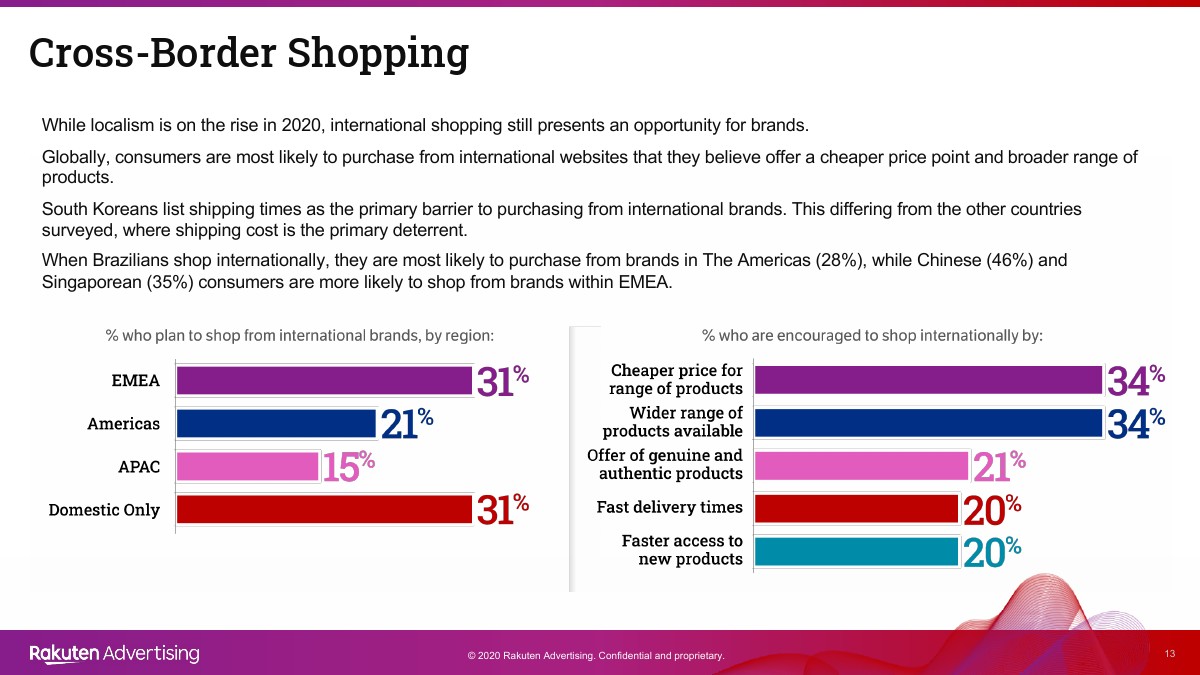 Cross-Border Shopping

While localism is on the rise in 2020, international shopping still presents an opportunity for brands.

Globally, consumers are most likely to purchase from international websites that they believe offer a cheaper price point and broader range of products.

South Koreans list shipping times as the primary barrier to purchasing from international brands. This differing from the other countries surveyed, where shipping cost is the primary deterrent.

When Brazilians shop internationally, they are most likely to purchase from brands in The Americas (28%), while Chinese (46%) and Singaporean (35%) consumers are more likely to shop from brands within EMEA.

% who plan to shop from international brands, by region:

EMEA 31%
Americas 21%
APAC 15%
Domestic Only 31%

% who are encouraged to shop internationally by:

Cheaper price for range of products 34%
Wider range of products available 34%
Offer of genuine and authentic products 21%
Fast delivery times 20%
Faster access to new products 20%

Rakuten Advertising

© 2020 Rakuten Advertising. Confidential and proprietary.

13